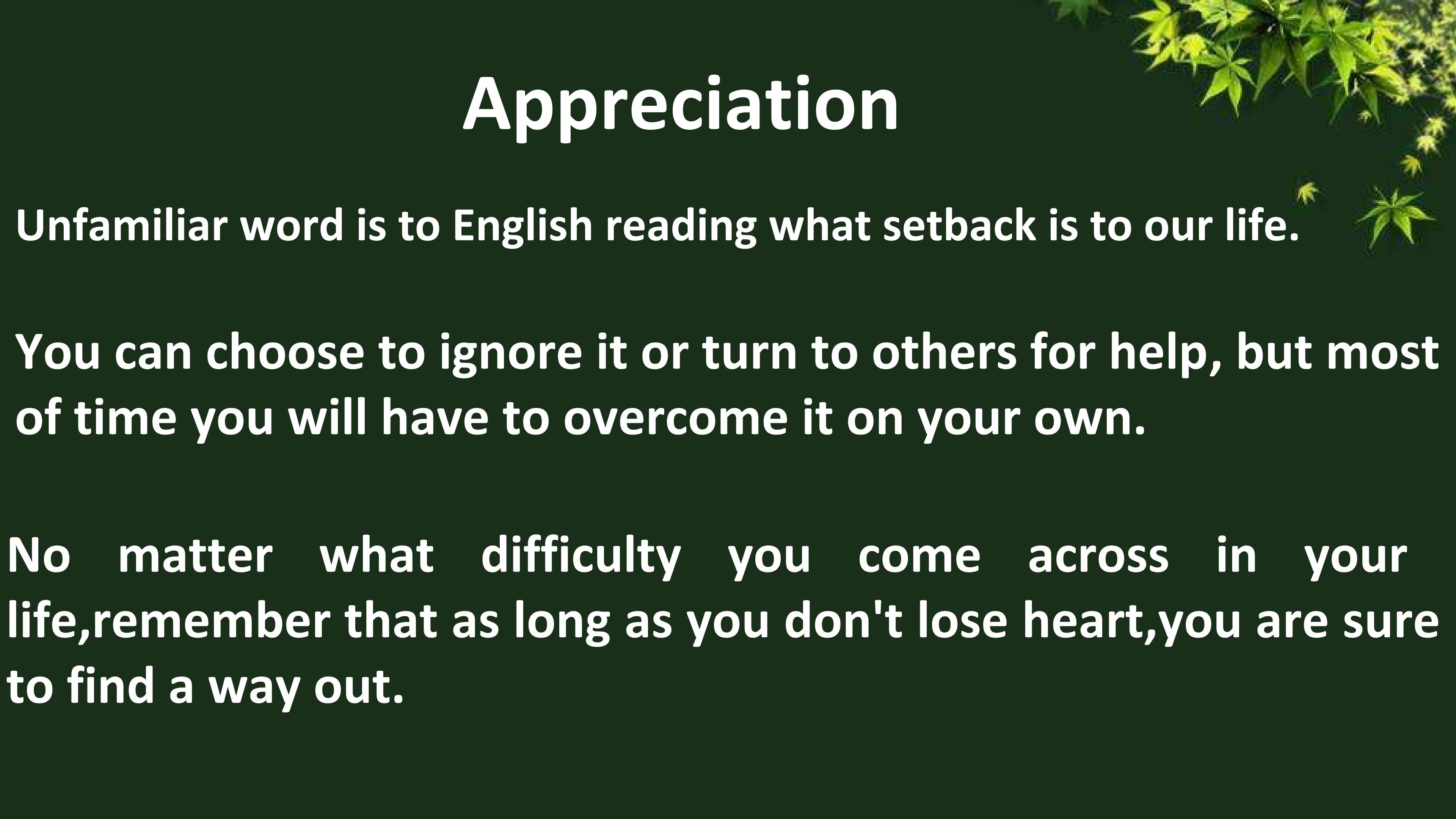 Appreciation

Unfamiliar word is to English reading what setback is to our life.

You can choose to ignore it or turn to others for help, but most of time you will have to overcome it on your own.

No matter what difficulty you come across in your life,remember that as long as you don't lose heart,you are sure to find a way out.